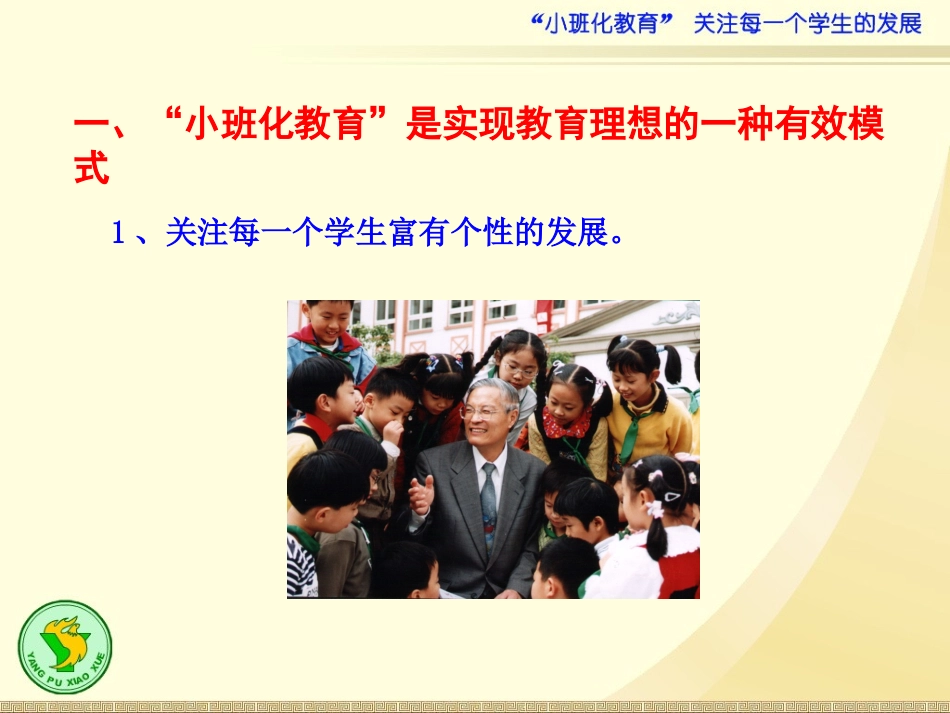 “小班化教育” 关注每一个学生的发展

一、“小班化教育”是实现教育理想的一种有效模式

1、关注每一个学生富有个性的发展。

YANG PU XIAO XUE